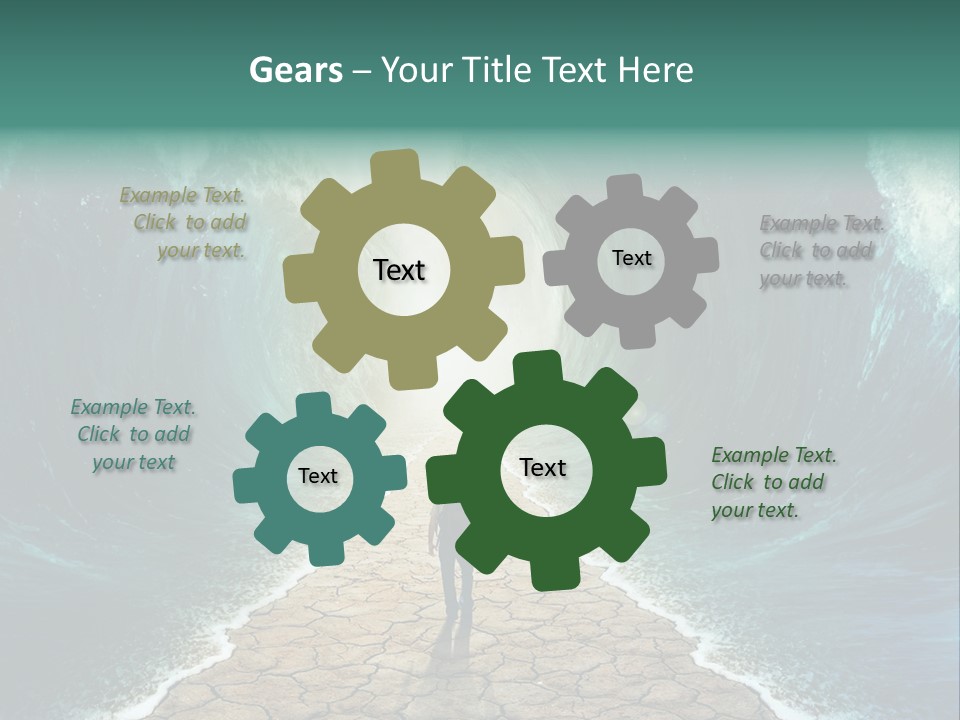 Gears – Your Title Text Here

Example Text. Click to add your text.

Text

Text

Example Text. Click to add your text.

Example Text. Click to add your text

Text

Text

Example Text. Click to add your text.